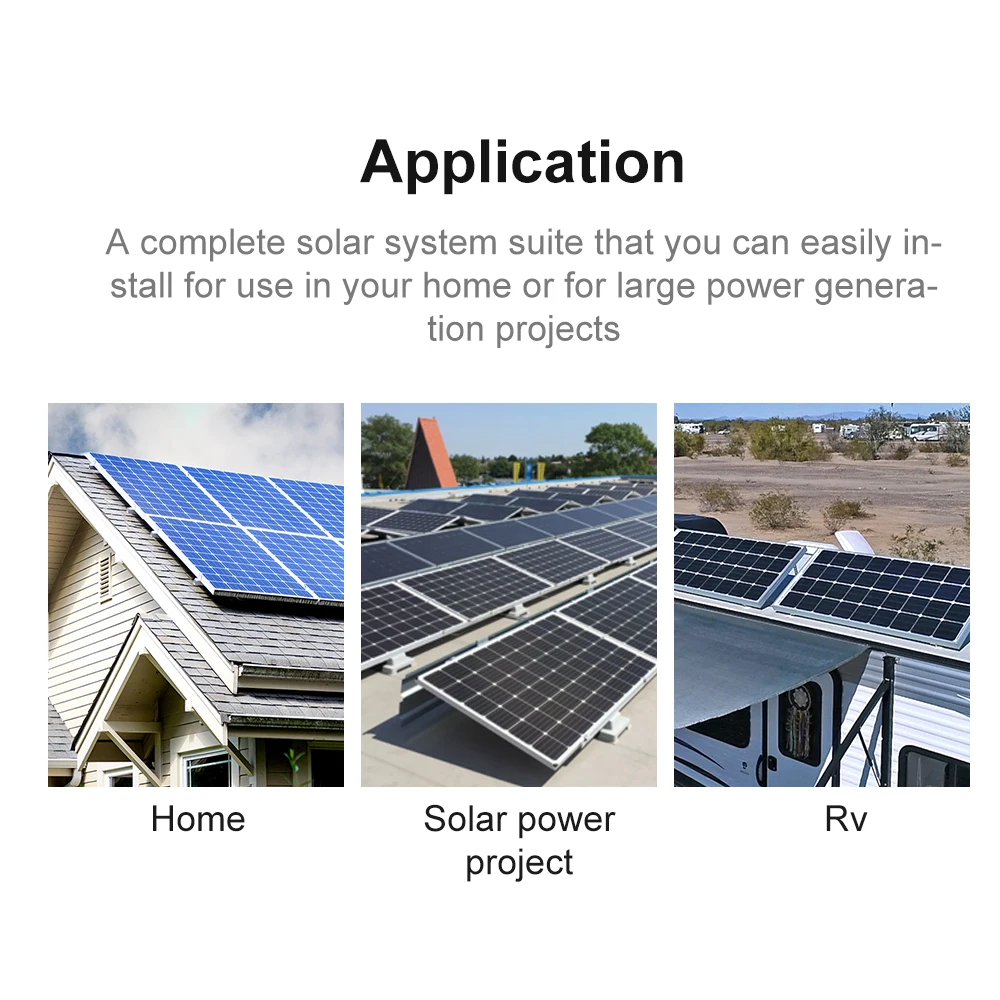 Application

A complete solar system suite that you can easily install for use in your home or for large power generation projects

Home

Solar power project

Rv